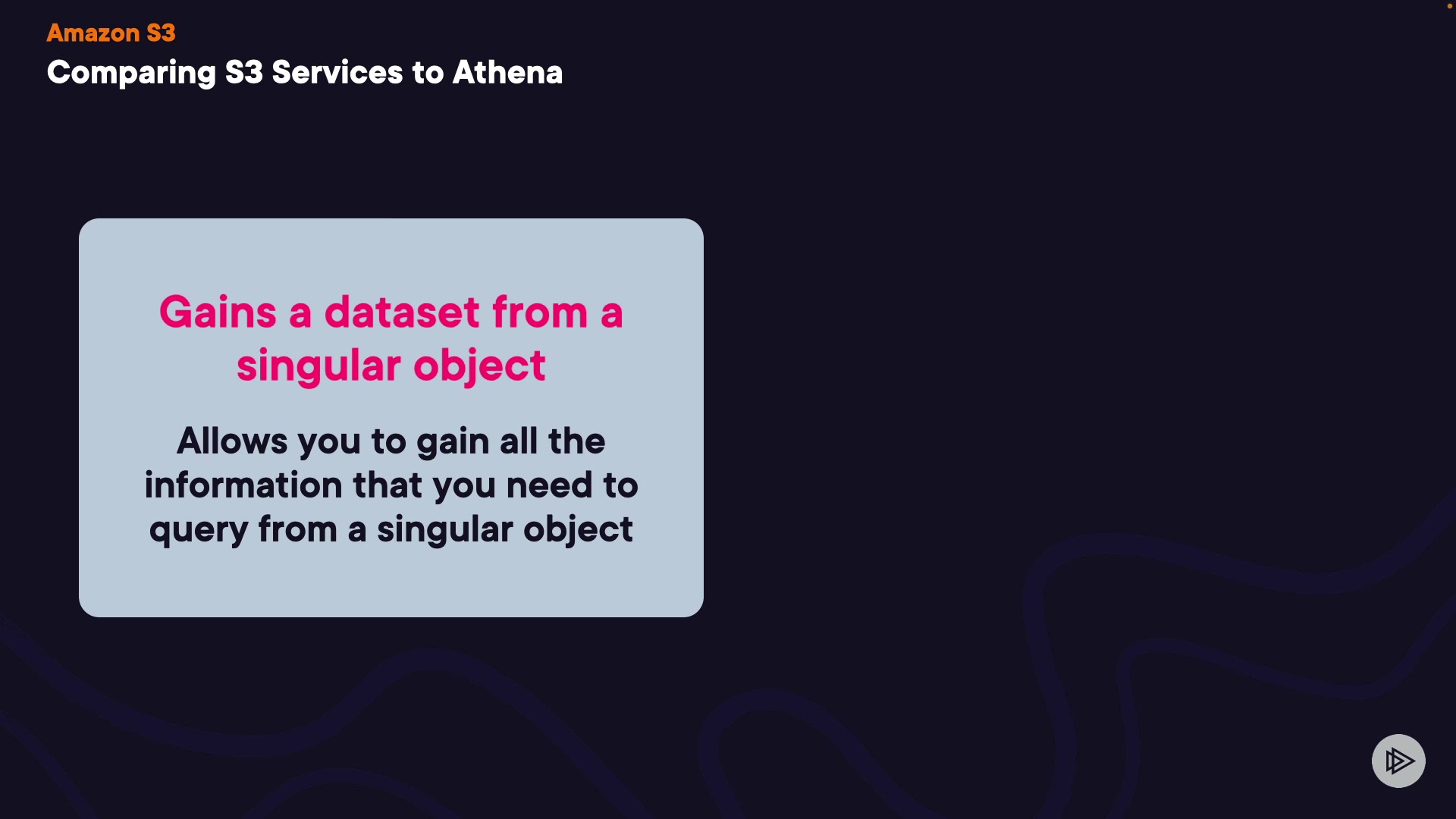 Amazon S3
Comparing S3 Services to Athena

Gains a dataset from a singular object

Allows you to gain all the information that you need to query from a singular object